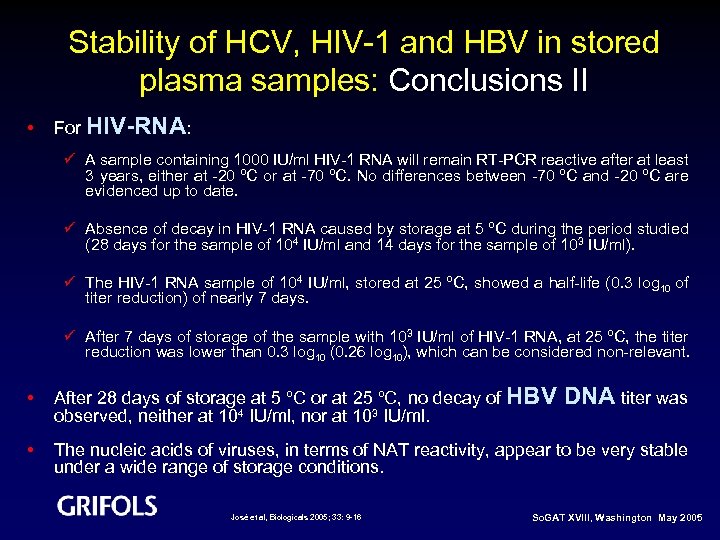 Stability of HCV, HIV-1 and HBV in stored plasma samples: Conclusions II

• For HIV-RNA:

✓ A sample containing 1000 IU/ml HIV-1 RNA will remain RT-PCR reactive after at least 3 years, either at -20 ºC or at -70 ºC. No differences between -70 ºC and -20 ºC are evidenced up to date.

✓ Absence of decay in HIV-1 RNA caused by storage at 5 ºC during the period studied (28 days for the sample of $10^4$ IU/ml and 14 days for the sample of $10^3$ IU/ml).

✓ The HIV-1 RNA sample of $10^4$ IU/ml, stored at 25 ºC, showed a half-life (0.3 $\log_{10}$ of titer reduction) of nearly 7 days.

✓ After 7 days of storage of the sample with $10^3$ IU/ml of HIV-1 RNA, at 25 ºC, the titer reduction was lower than 0.3 $\log_{10}$ (0.26 $\log_{10}$), which can be considered non-relevant.

• After 28 days of storage at 5 ºC or at 25 ºC, no decay of HBV DNA titer was observed, neither at $10^4$ IU/ml, nor at $10^3$ IU/ml.

• The nucleic acids of viruses, in terms of NAT reactivity, appear to be very stable under a wide range of storage conditions.

GRIFOLS

José et al, Biologicals 2005; 33: 9-16

SoGAT XVIII, Washington May 2005